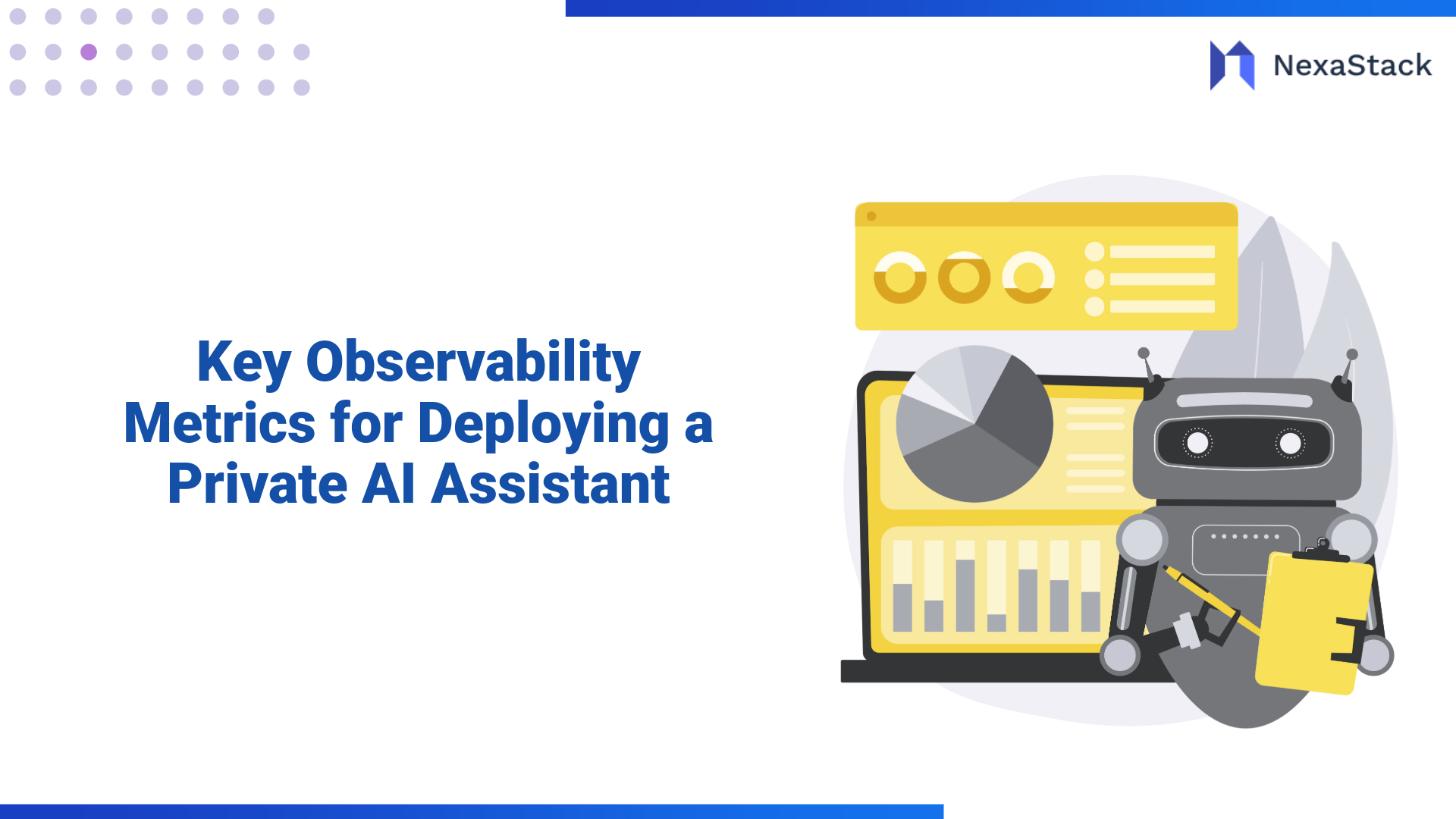 NexaStack

Key Observability Metrics for Deploying a Private AI Assistant